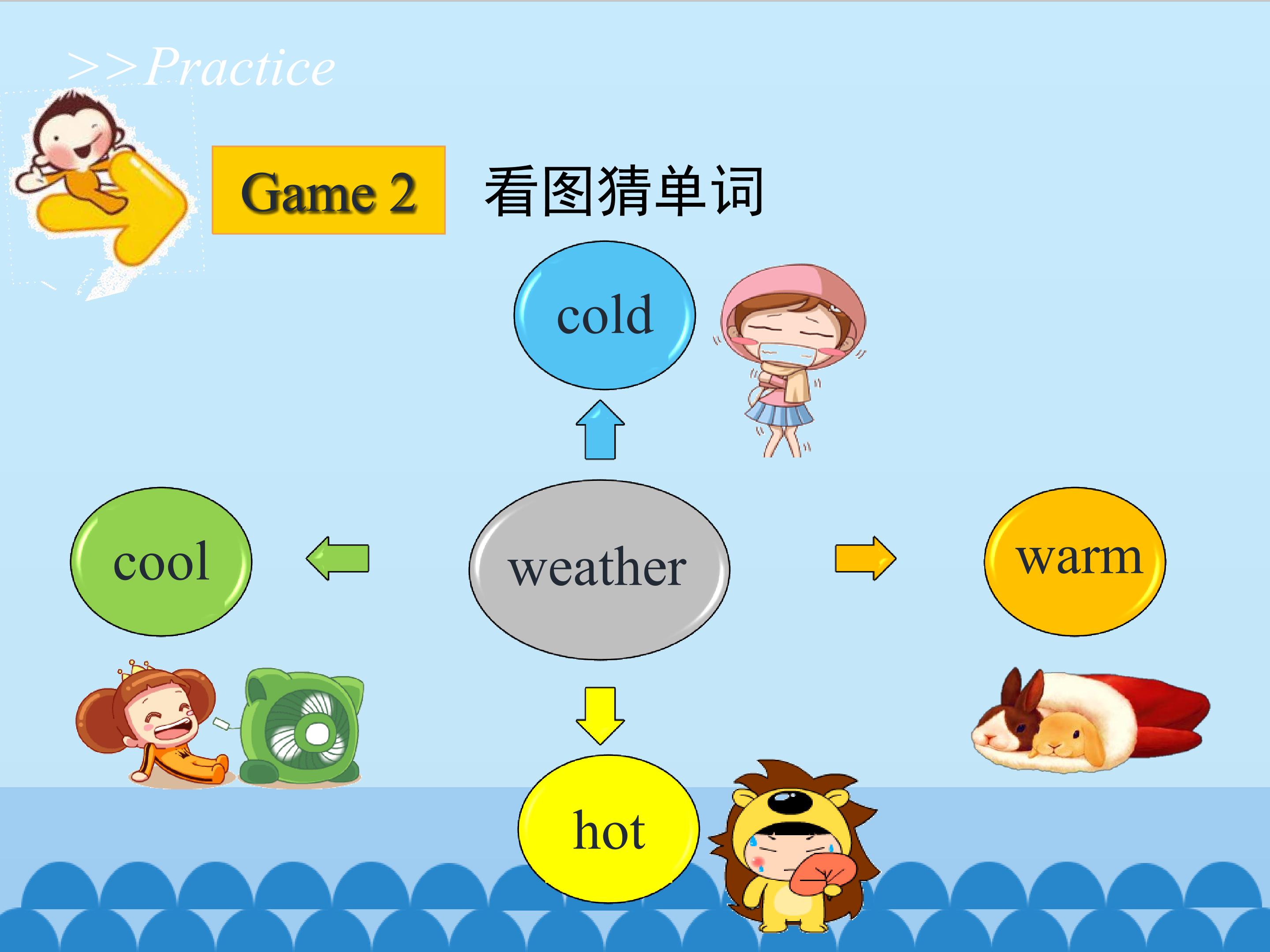 >>Practice

Game 2 看图猜单词

cold

cool

weather

warm

hot